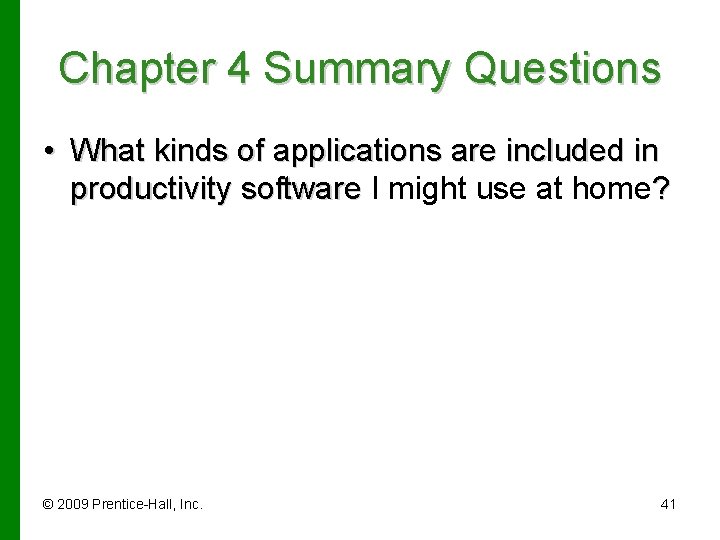 Chapter 4 Summary Questions

• What kinds of applications are included in productivity software I might use at home?

© 2009 Prentice-Hall, Inc.

41